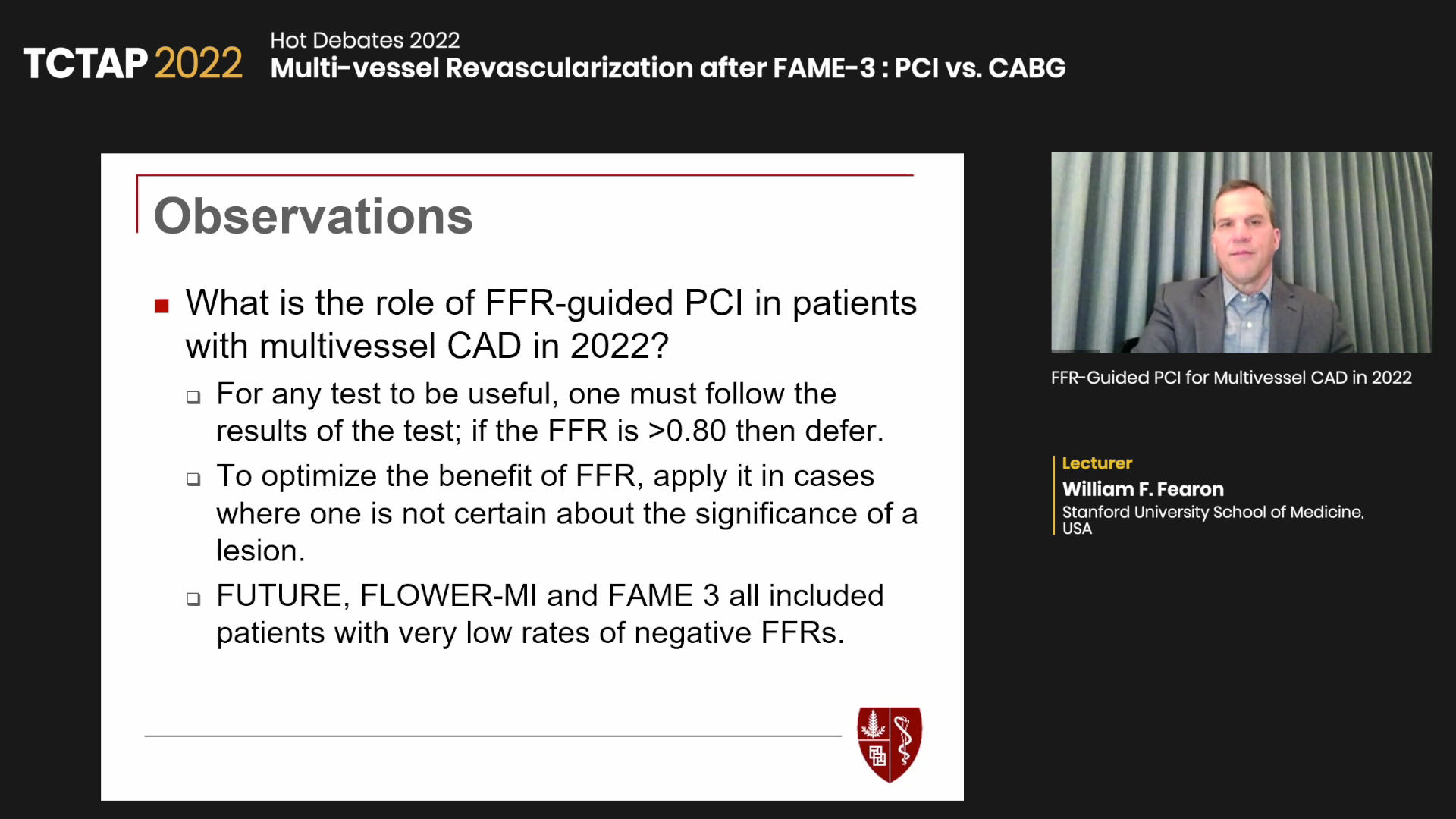 TCTAP 2022

Hot Debates 2022
Multi-vessel Revascularization after FAME-3 : PCI vs. CABG

Observations

What is the role of FFR-guided PCI in patients with multivessel CAD in 2022?

For any test to be useful, one must follow the results of the test; if the FFR is >0.80 then defer.

To optimize the benefit of FFR, apply it in cases where one is not certain about the significance of a lesion.

FUTURE, FLOWER-MI and FAME 3 all included patients with very low rates of negative FFRs.

FFR-Guided PCI for Multivessel CAD in 2022

Lecturer
William F. Fearon
Stanford University School of Medicine, USA